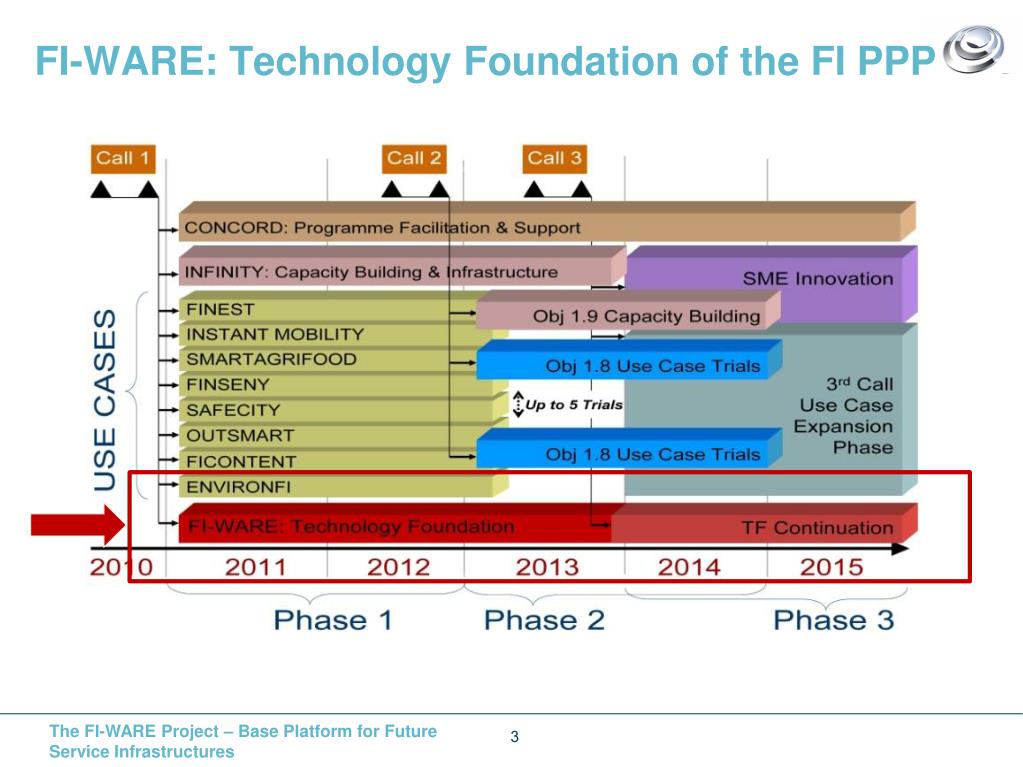 FI-WARE: Technology Foundation of the FI PPP

Call 1

Call 2

Call 3

CONCORD: Programme Facilitation & Support

INFINITY: Capacity Building & Infrastructure

SME Innovation

USE CASES

FINEST

INSTANT MOBILITY

SMARTAGRIFOOD

FINSENY

SAFECITY

OUTSMART

FICONTENT

ENVIRONFI

Obj 1.9 Capacity Building

Obj 1.8 Use Case Trials

Up to 5 Trials

Obj 1.8 Use Case Trials

3rd Call Use Case Expansion Phase

FI-WARE: Technology Foundation

TF Continuation

2010

2011

2012

2013

2014

2015

Phase 1

Phase 2

Phase 3

The FI-WARE Project – Base Platform for Future Service Infrastructures

3